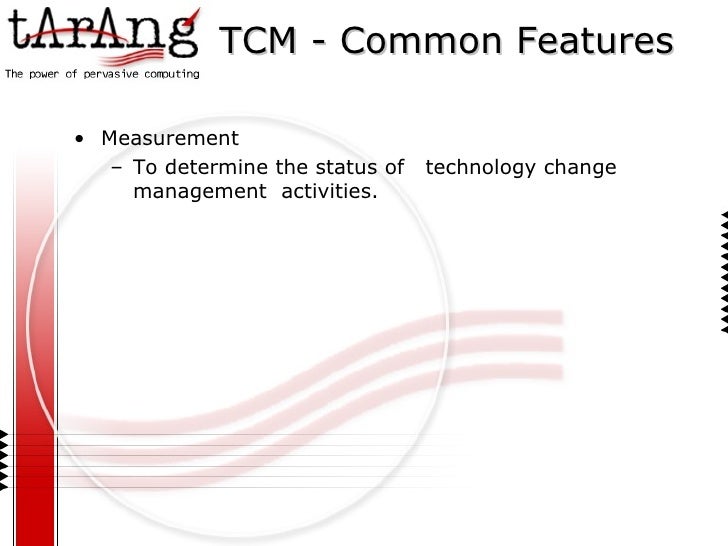 tArAng
The power of pervasive computing

TCM - Common Features

• Measurement
– To determine the status of technology change management activities.